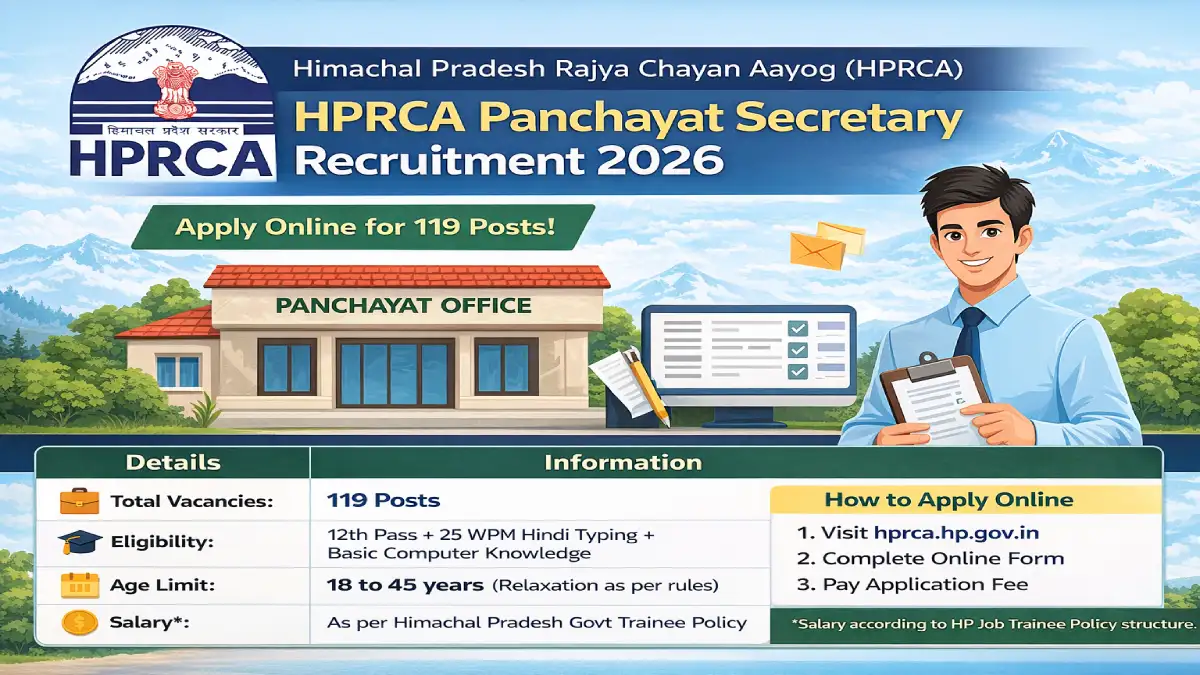 हिमाचल प्रदेश सरकार
HPRCA

Himachal Pradesh Rajya Chayan Aayog (HPRCA)

HPRCA Panchayat Secretary Recruitment 2026

Apply Online for 119 Posts!

PANCHAYAT OFFICE

| Details | Information |
|---|---|
| Total Vacancies: | 119 Posts |
| Eligibility: | 12th Pass + 25 WPM Hindi Typing + Basic Computer Knowledge |
| Age Limit: | 18 to 45 years (Relaxation as per rules) |
| Salary*: | As per Himachal Pradesh Govt Trainee Policy |

How to Apply Online

1. Visit hprca.hp.gov.in
2. Complete Online Form
3. Pay Application Fee

*Salary according to HP Job Trainee Policy structure.